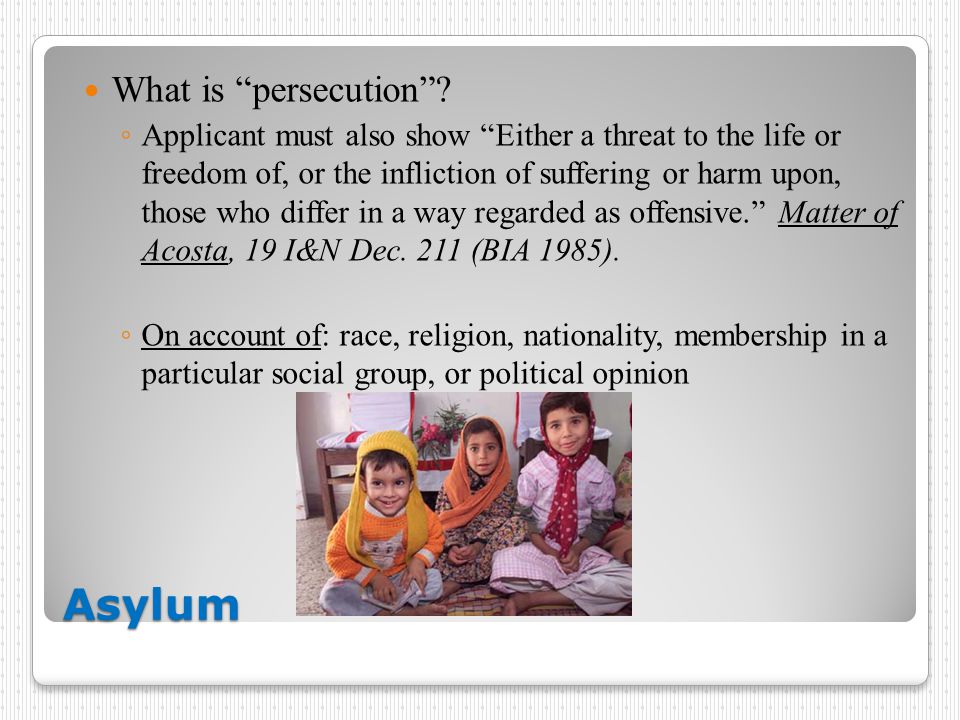 What is “persecution”?

Applicant must also show “Either a threat to the life or freedom of, or the infliction of suffering or harm upon, those who differ in a way regarded as offensive.” Matter of Acosta, 19 I&N Dec. 211 (BIA 1985).

On account of: race, religion, nationality, membership in a particular social group, or political opinion

Asylum